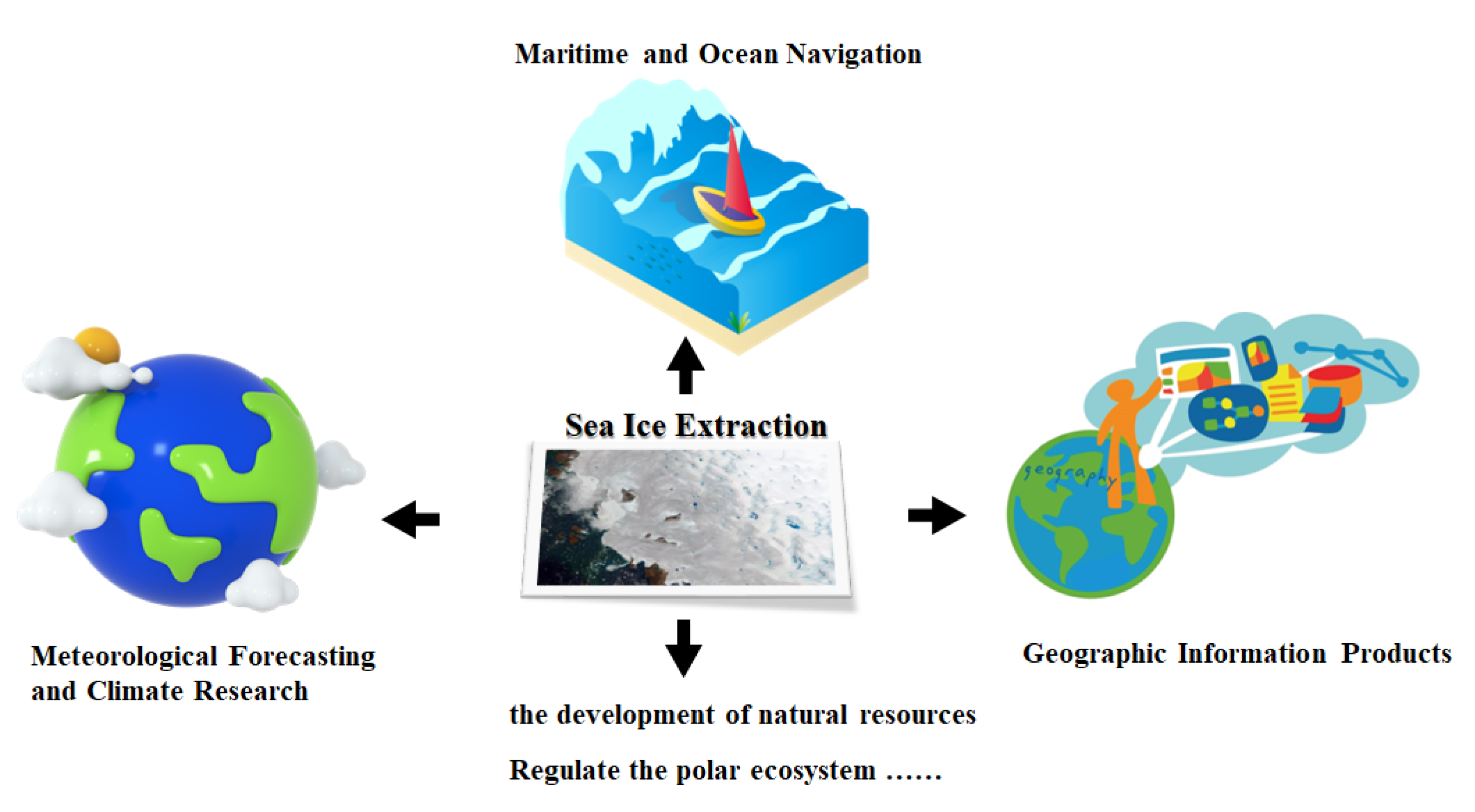 Maritime and Ocean Navigation

Sea Ice Extraction

geography

Meteorological Forecasting and Climate Research

Geographic Information Products

the development of natural resources

Regulate the polar ecosystem ......